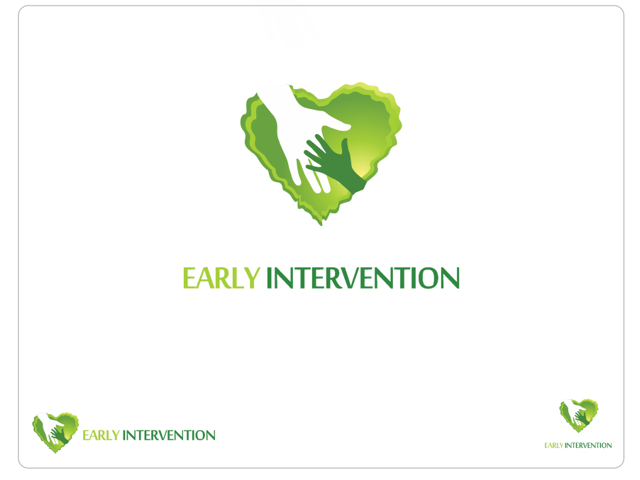 EARLY INTERVENTION

EARLY INTERVENTION

EARLY INTERVENTION